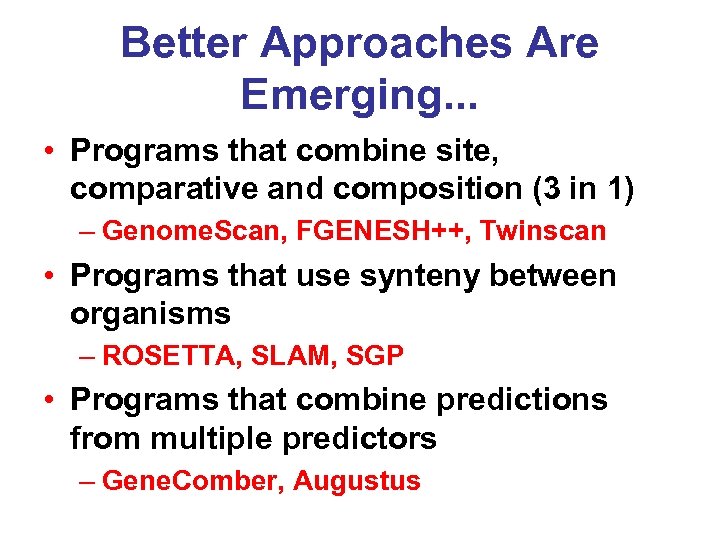 Better Approaches Are Emerging...

• Programs that combine site, comparative and composition (3 in 1)
– GenomeScan, FGENESH++, Twinscan

• Programs that use synteny between organisms
– ROSETTA, SLAM, SGP

• Programs that combine predictions from multiple predictors
– GeneComber, Augustus